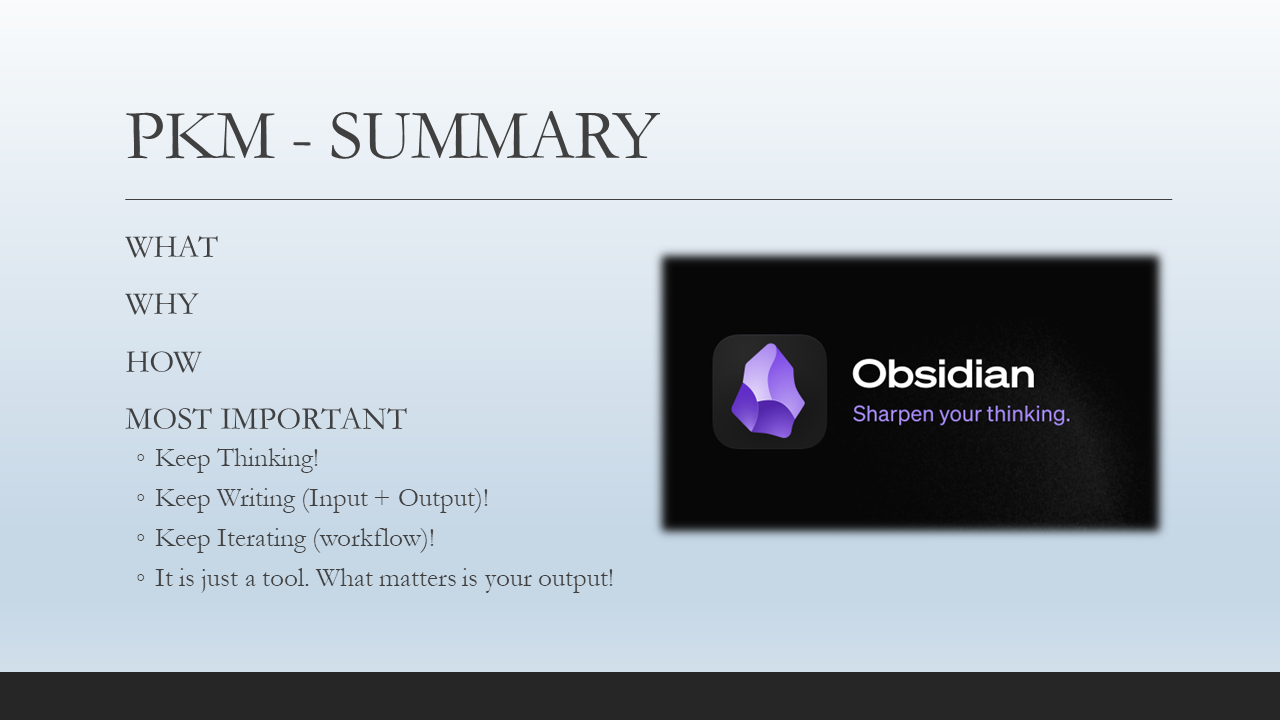 PKM - SUMMARY

WHAT

WHY

HOW

MOST IMPORTANT

◦ Keep Thinking!
◦ Keep Writing (Input + Output)!
◦ Keep Iterating (workflow)!
◦ It is just a tool. What matters is your output!

Obsidian
Sharpen your thinking.